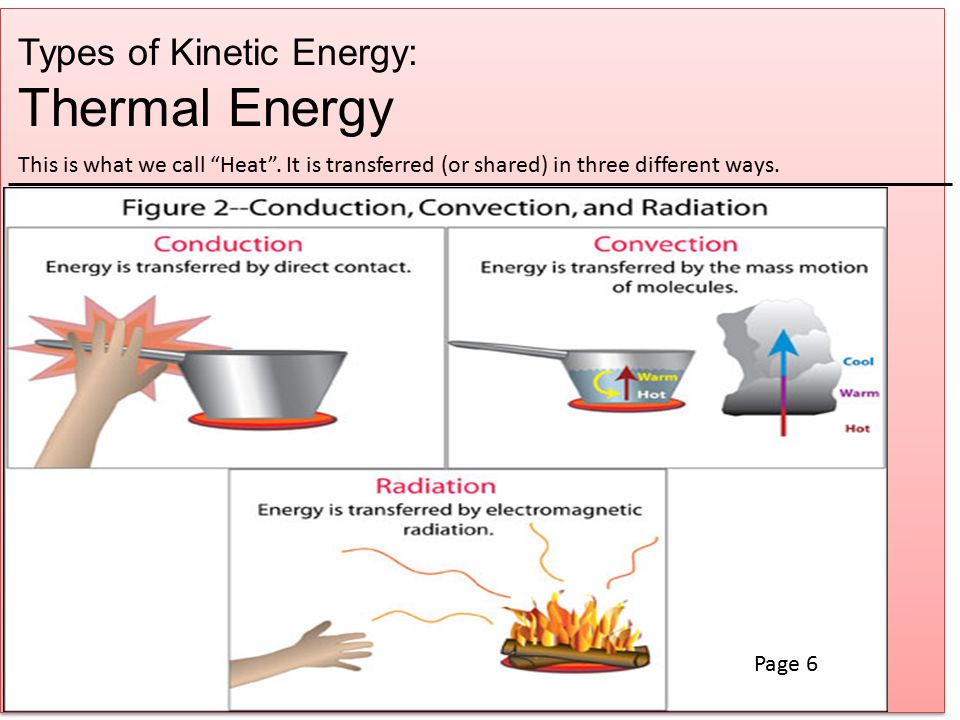 Types of Kinetic Energy:
Thermal Energy

This is what we call "Heat". It is transferred (or shared) in three different ways.

Figure 2--Conduction, Convection, and Radiation

Conduction
Energy is transferred by direct contact.

Convection
Energy is transferred by the mass motion of molecules.

Warm
Hot

Cool
Warm
Hot

Radiation
Energy is transferred by electromagnetic radiation.

Page 6